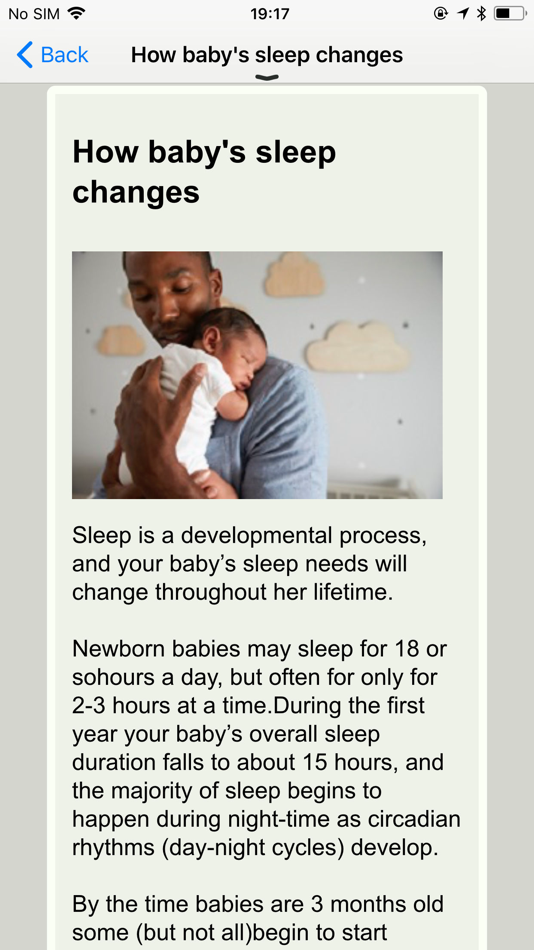 No SIM 19:17

Back How baby's sleep changes

How baby's sleep changes

Sleep is a developmental process, and your baby's sleep needs will change throughout her lifetime.

Newborn babies may sleep for 18 or sohours a day, but often for only for 2-3 hours at a time.During the first year your baby's overall sleep duration falls to about 15 hours, and the majority of sleep begins to happen during night-time as circadian rhythms (day-night cycles) develop.

By the time babies are 3 months old some (but not all)begin to start